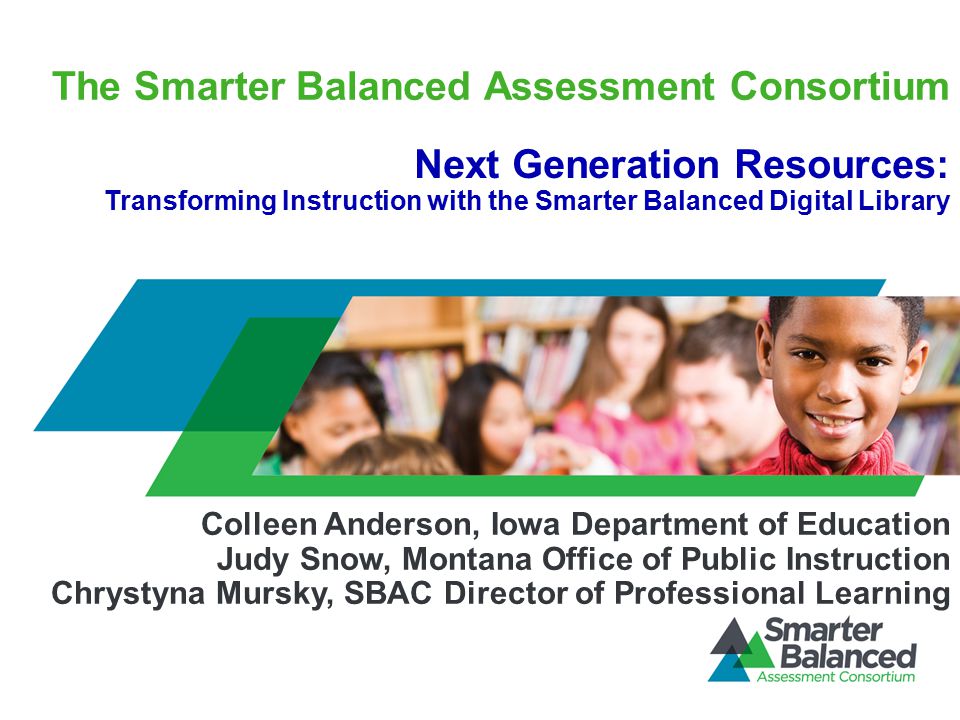 The Smarter Balanced Assessment Consortium

Next Generation Resources:
Transforming Instruction with the Smarter Balanced Digital Library

Colleen Anderson, Iowa Department of Education
Judy Snow, Montana Office of Public Instruction
Chrystyna Mursky, SBAC Director of Professional Learning

Smarter Balanced
Assessment Consortium